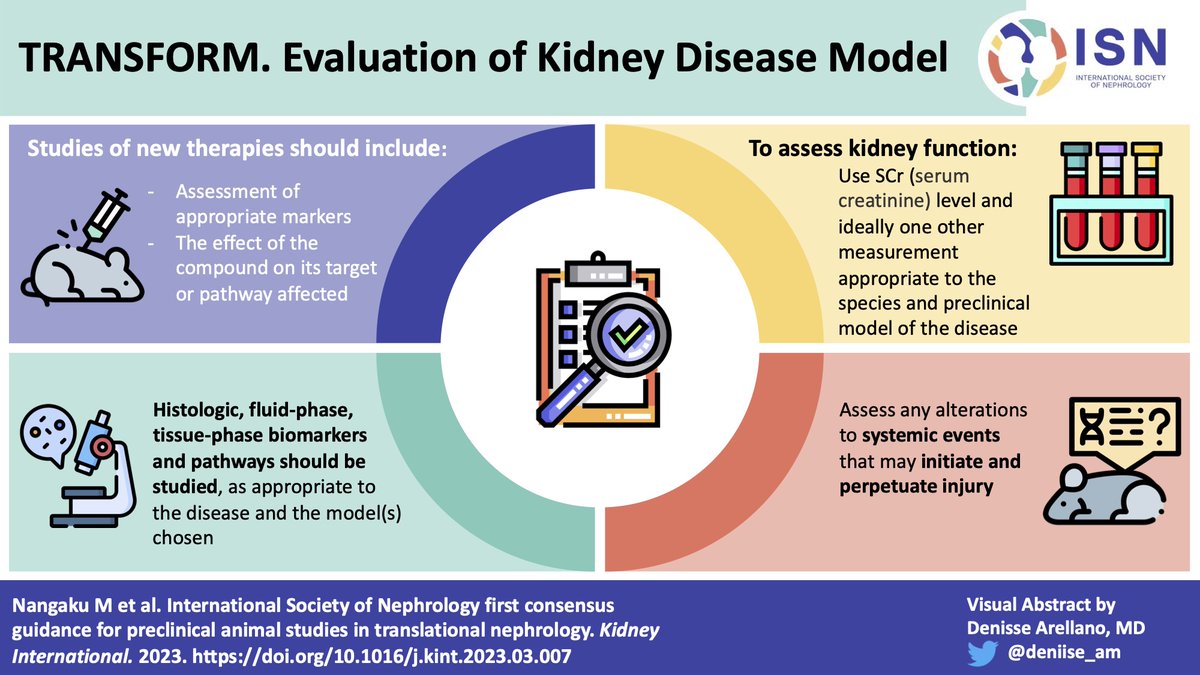 TRANSFORM. Evaluation of Kidney Disease Model

ISN
INTERNATIONAL SOCIETY OF NEPHROLOGY

Studies of new therapies should include:
- Assessment of appropriate markers
- The effect of the compound on its target or pathway affected

To assess kidney function:
Use SCr (serum creatinine) level and ideally one other measurement appropriate to the species and preclinical model of the disease

Histologic, fluid-phase, tissue-phase biomarkers and pathways should be studied, as appropriate to the disease and the model(s) chosen

Assess any alterations to systemic events that may initiate and perpetuate injury

Nangaku M et al. International Society of Nephrology first consensus guidance for preclinical animal studies in translational nephrology. Kidney International. 2023. https://doi.org/10.1016/j.kint.2023.03.007

Visual Abstract by
Denisse Arellano, MD
@deniise_am